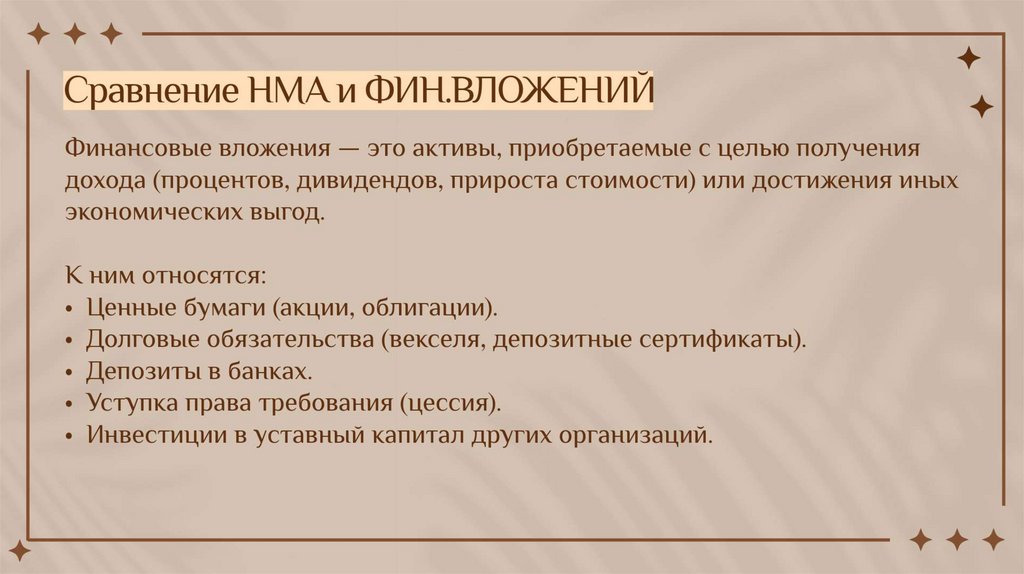 Сравнение НМА и ФИН.ВЛОЖЕНИЙ

Финансовые вложения — это активы, приобретаемые с целью получения дохода (процентов, дивидендов, прироста стоимости) или достижения иных экономических выгод.

К ним относятся:
• Ценные бумаги (акции, облигации).
• Долговые обязательства (векселя, депозитные сертификаты).
• Депозиты в банках.
• Уступка права требования (цессия).
• Инвестиции в уставный капитал других организаций.